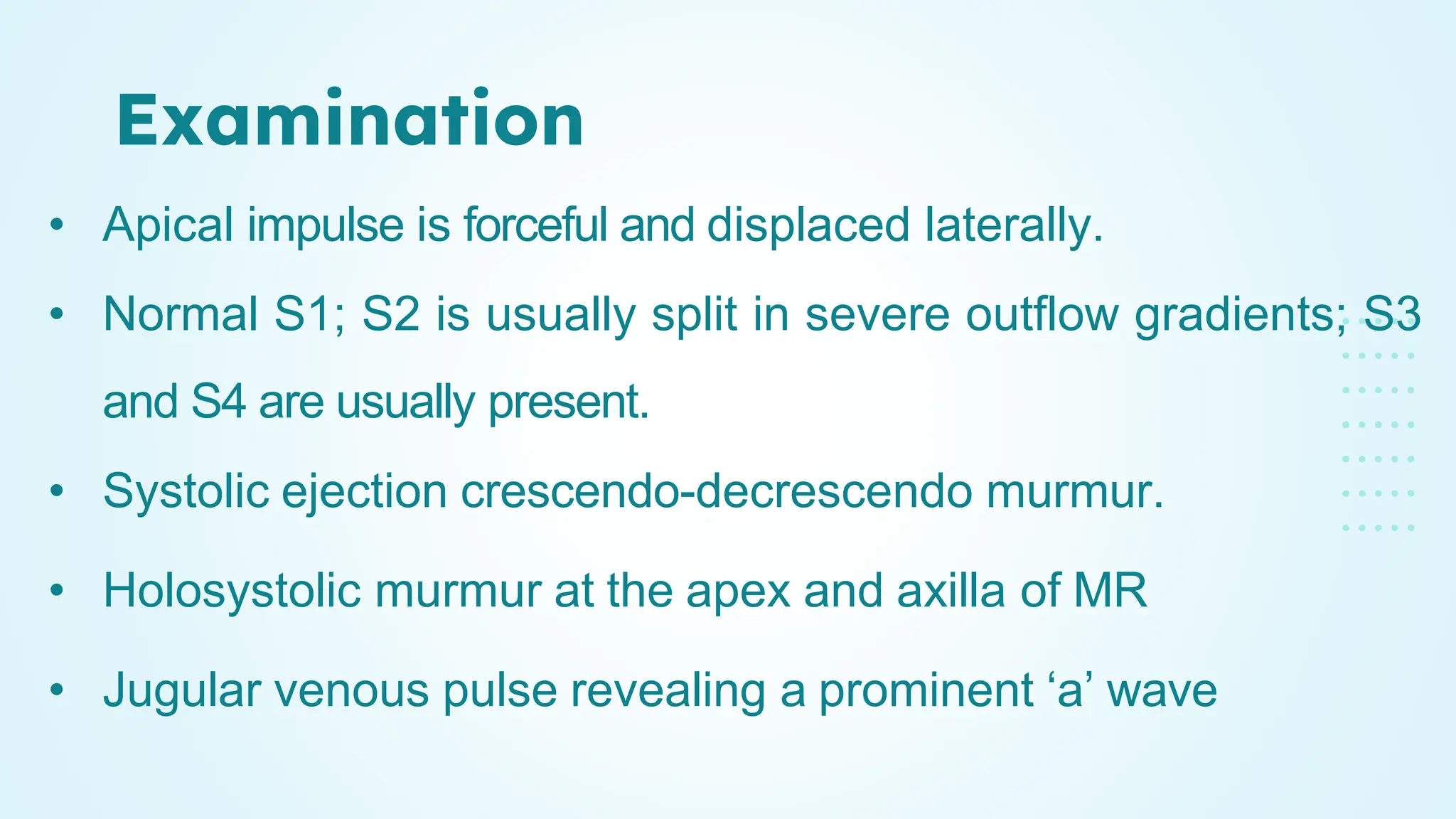 Examination

• Apical impulse is forceful and displaced laterally.

• Normal S1; S2 is usually split in severe outflow gradients; S3 and S4 are usually present.

• Systolic ejection crescendo-decrescendo murmur.

• Holosystolic murmur at the apex and axilla of MR

• Jugular venous pulse revealing a prominent ‘a’ wave